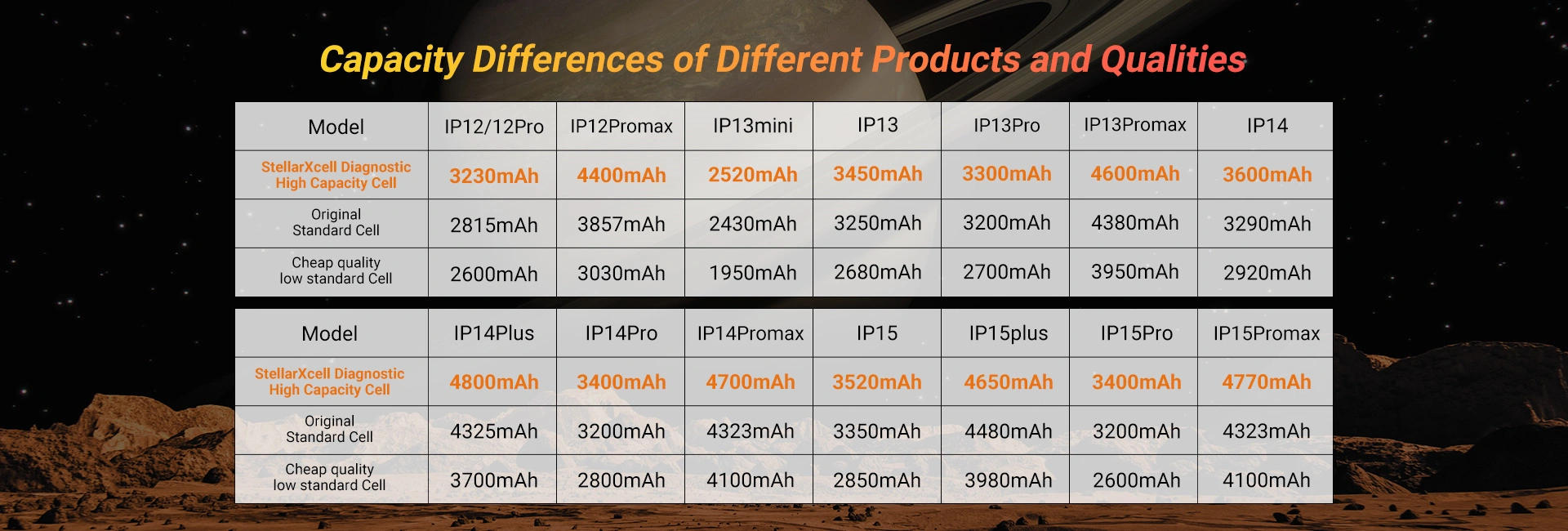 Capacity Differences of Different Products and Qualities

| Model | IP12/12Pro | IP12Promax | IP13mini | IP13 | IP13Pro | IP13Promax | IP14 |
|---|---|---|---|---|---|---|---|
| StellarXcell Diagnostic High Capacity Cell | 3230mAh | 4400mAh | 2520mAh | 3450mAh | 3300mAh | 4600mAh | 3600mAh |
| Original Standard Cell | 2815mAh | 3857mAh | 2430mAh | 3250mAh | 3200mAh | 4380mAh | 3290mAh |
| Cheap quality low standard Cell | 2600mAh | 3030mAh | 1950mAh | 2680mAh | 2700mAh | 3950mAh | 2920mAh |

| Model | IP14Plus | IP14Pro | IP14Promax | IP15 | IP15plus | IP15Pro | IP15Promax |
|---|---|---|---|---|---|---|---|
| StellarXcell Diagnostic High Capacity Cell | 4800mAh | 3400mAh | 4700mAh | 3520mAh | 4650mAh | 3400mAh | 4770mAh |
| Original Standard Cell | 4325mAh | 3200mAh | 4323mAh | 3350mAh | 4480mAh | 3200mAh | 4323mAh |
| Cheap quality low standard Cell | 3700mAh | 2800mAh | 4100mAh | 2850mAh | 3980mAh | 2600mAh | 4100mAh |